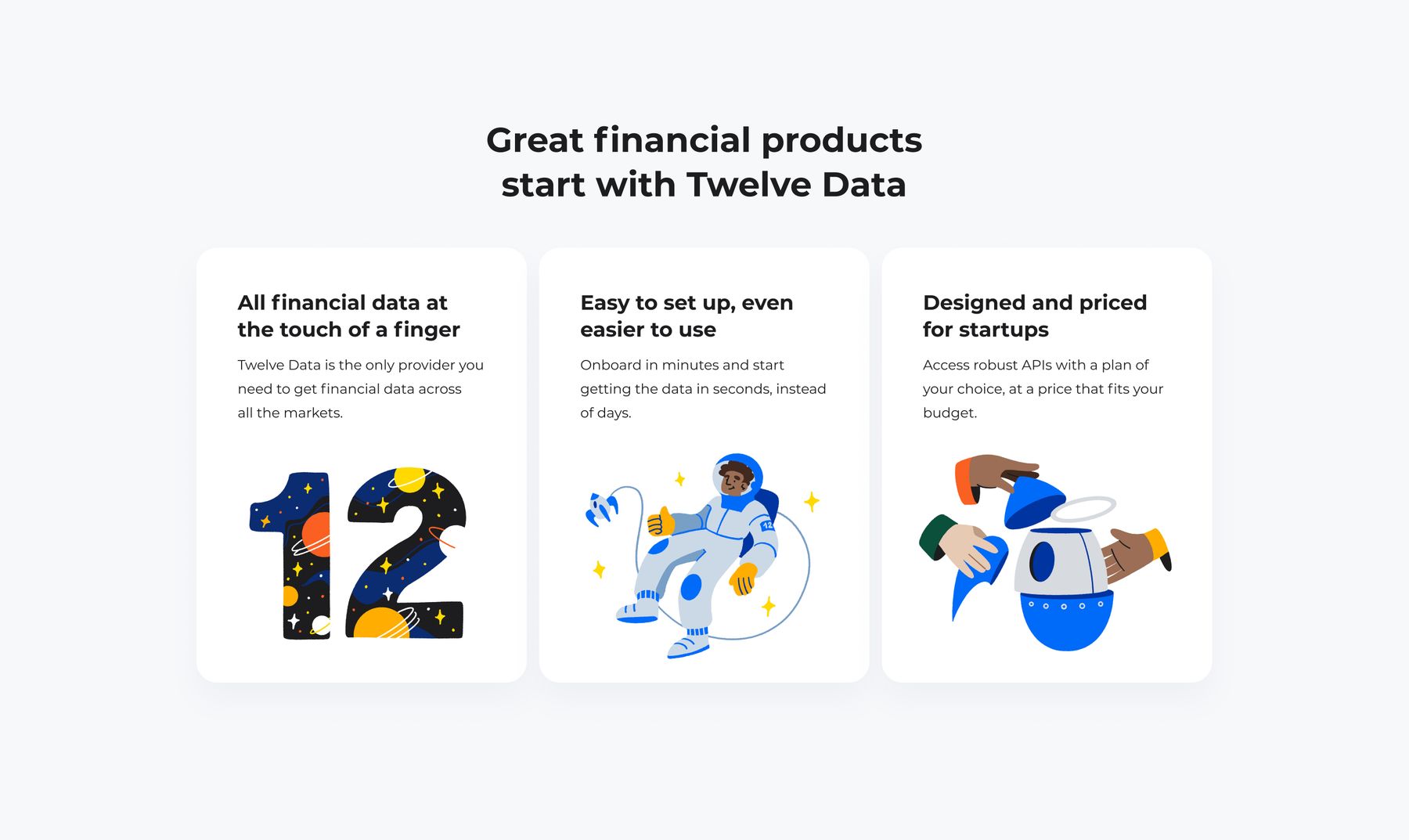 Great financial products start with Twelve Data

All financial data at the touch of a finger

Twelve Data is the only provider you need to get financial data across all the markets.

12

Easy to set up, even easier to use

Onboard in minutes and start getting the data in seconds, instead of days.

12

Designed and priced for startups

Access robust APIs with a plan of your choice, at a price that fits your budget.